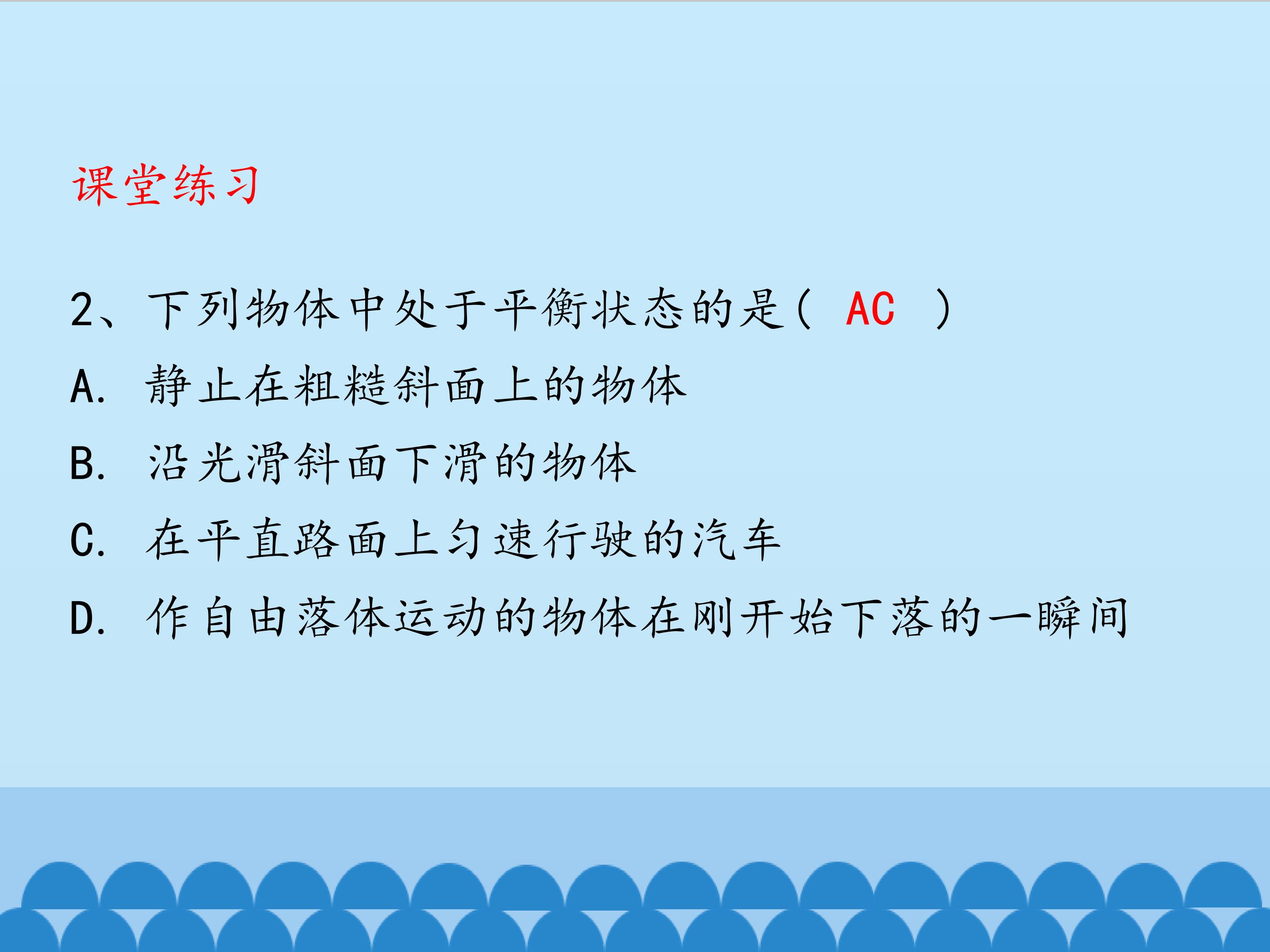 课堂练习

2、下列物体中处于平衡状态的是（ AC ）

A. 静止在粗糙斜面上的物体

B. 沿光滑斜面下滑的物体

C. 在平直路面上匀速行驶的汽车

D. 作自由落体运动的物体在刚开始下落的一瞬间